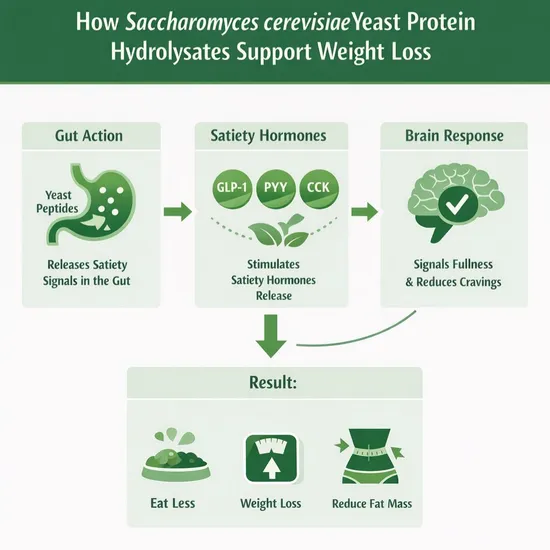 How Saccharomyces cerevisiaeYeast Protein Hydrolysates Support Weight Loss

Gut Action

Yeast Peptides

Releases Satiety Signals in the Gut

Satiety Hormones

GLP-1 PYY CCK

Stimulates Satiety Hormones Release

Brain Response

Signals Fullness & Reduces Cravings

Result:

Eat Less

Weight Loss

Reduce Fat Mass